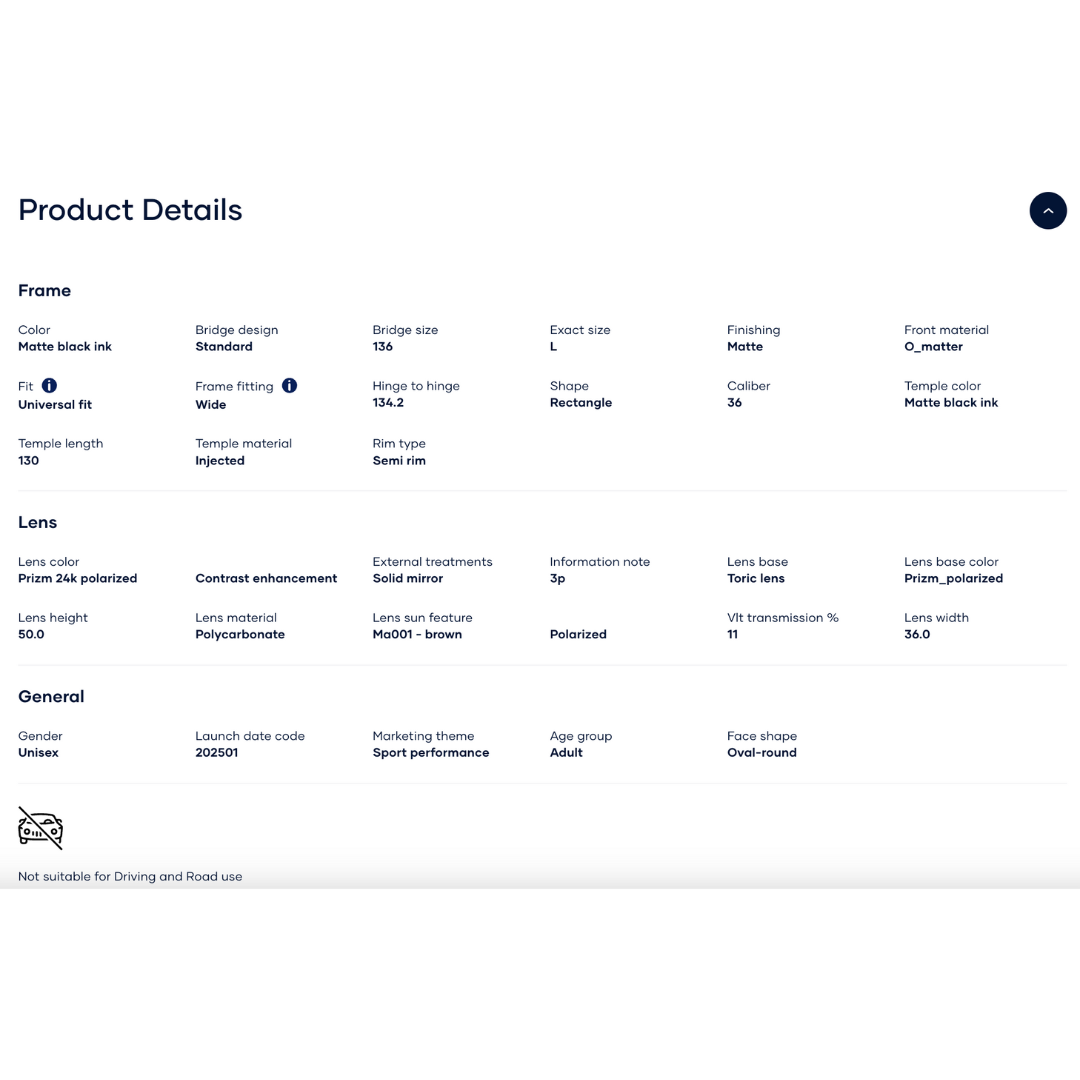 Product Details

Frame

Color
Matte black ink

Bridge design
Standard

Bridge size
136

Exact size
L

Finishing
Matte

Front material
O_matter

Fit
Universal fit

Frame fitting
Wide

Hinge to hinge
134.2

Shape
Rectangle

Caliber
36

Temple color
Matte black ink

Temple length
130

Temple material
Injected

Rim type
Semi rim

Lens

Lens color
Prizm 24k polarized

Contrast enhancement

External treatments
Solid mirror

Information note
3p

Lens base
Toric lens

Lens base color
Prizm_polarized

Lens height
50.0

Lens material
Polycarbonate

Lens sun feature
Ma001 - brown

Polarized

Vlt transmission %
11

Lens width
36.0

General

Gender
Unisex

Launch date code
202501

Marketing theme
Sport performance

Age group
Adult

Face shape
Oval-round

Not suitable for Driving and Road use